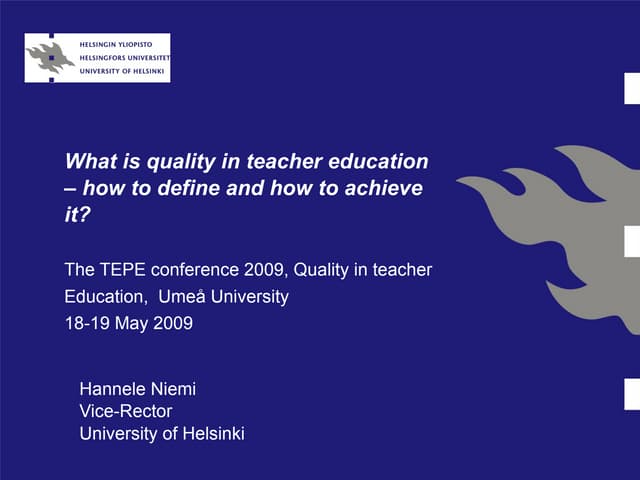 HELSINGIN YLIOPISTO
HELSINGFORS UNIVERSITET
UNIVERSITY OF HELSINKI

What is quality in teacher education – how to define and how to achieve it?

The TEPE conference 2009, Quality in teacher Education, Umeå University
18-19 May 2009

Hannele Niemi
Vice-Rector
University of Helsinki